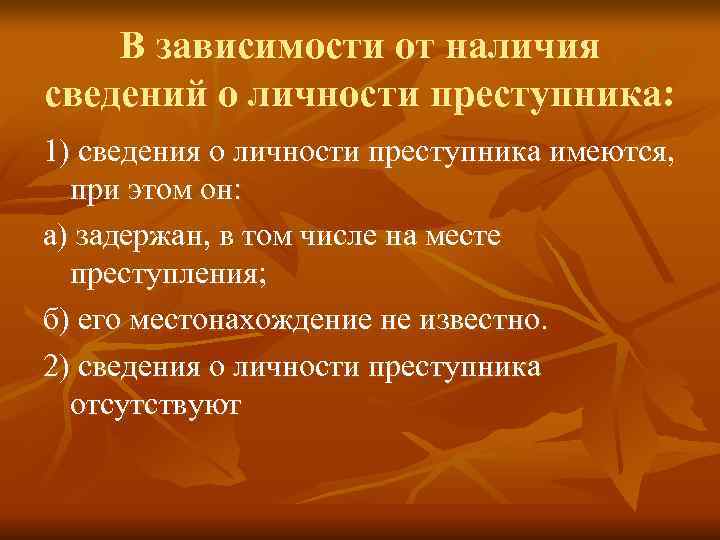 В зависимости от наличия сведений о личности преступника:

1) сведения о личности преступника имеются, при этом он:

а) задержан, в том числе на месте преступления;

б) его местонахождение не известно.

2) сведения о личности преступника отсутствуют